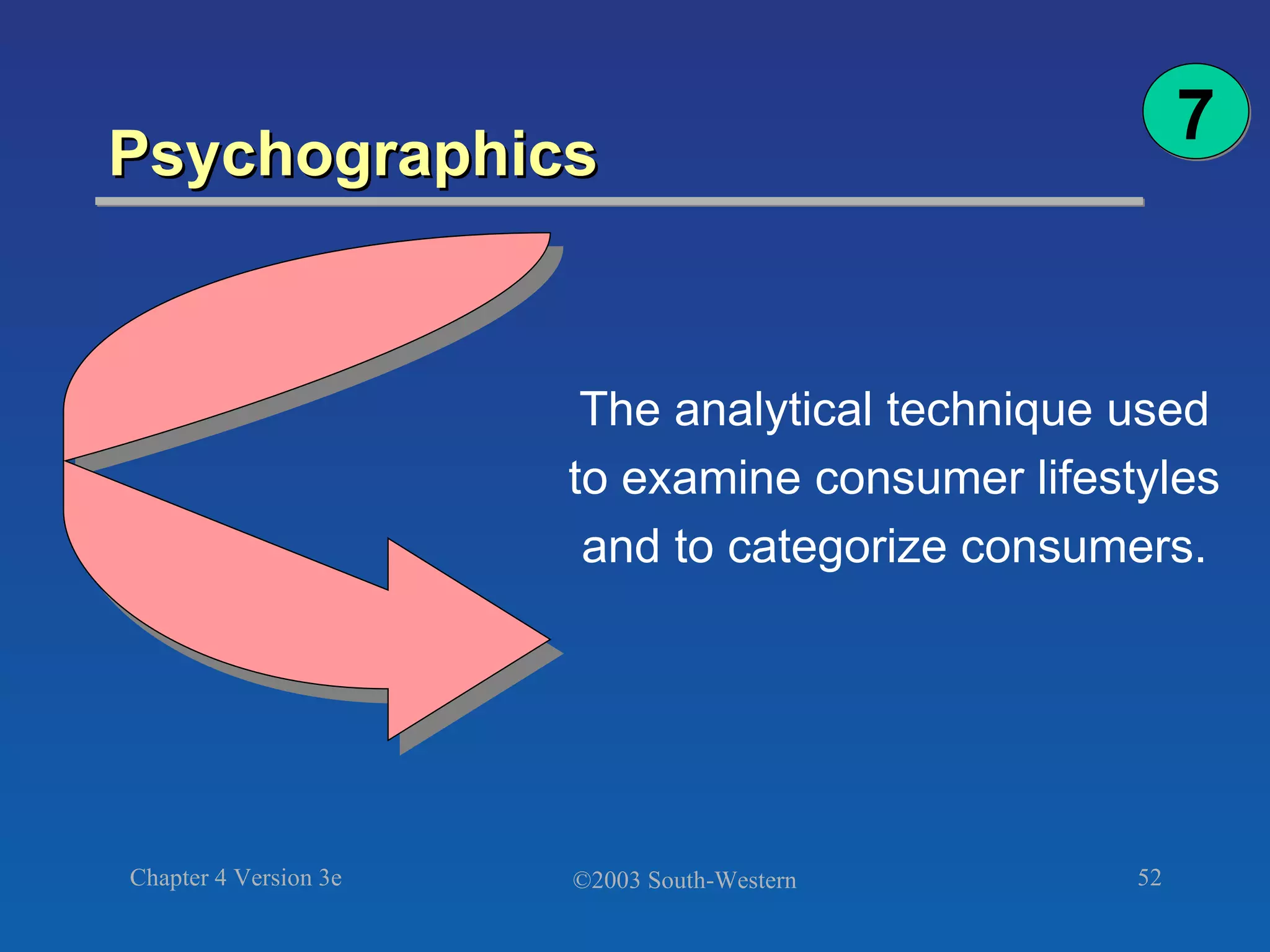 7

Psychographics

The analytical technique used to examine consumer lifestyles and to categorize consumers.

Chapter 4 Version 3e

©2003 South-Western

52